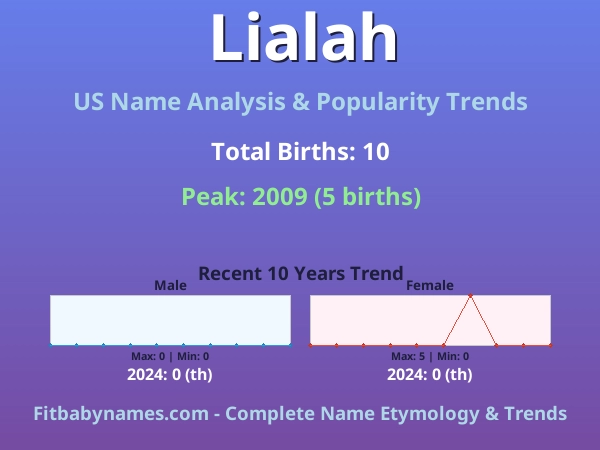 Lialah

US Name Analysis & Popularity Trends

Total Births: 10

Peak: 2009 (5 births)

Recent 10 Years Trend

Male

Max: 0 | Min: 0

2024: 0 (th)

Female

Max: 5 | Min: 0

2024: 0 (th)

Fitbabynames.com - Complete Name Etymology & Trends